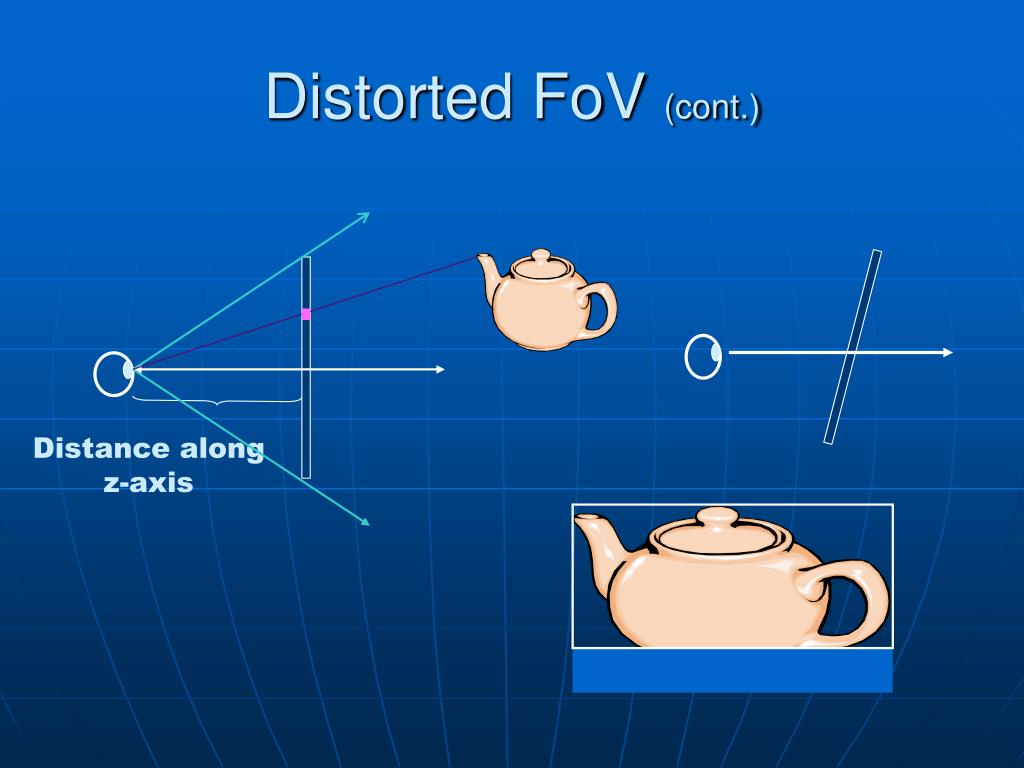 Distorted FoV (cont.)

Distance along z-axis